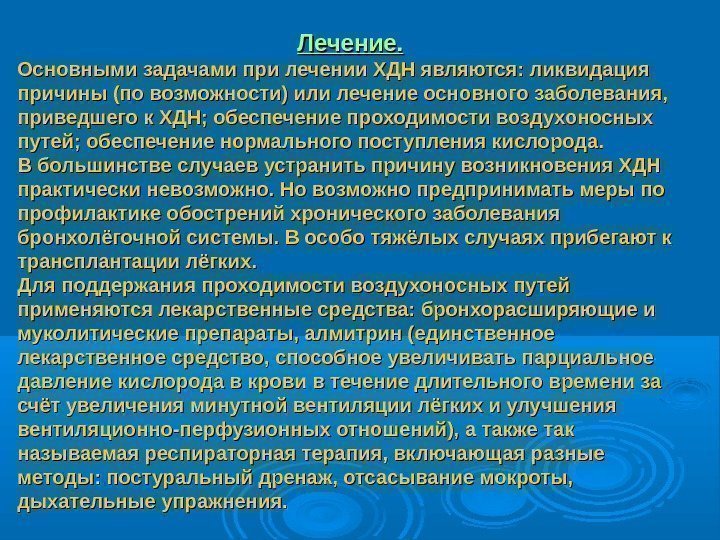 Лечение.

Основными задачами при лечении ХДН являются: ликвидация причины (по возможности) или лечение основного заболевания, приведшего к ХДН; обеспечение проходимости воздухоносных путей; обеспечение нормального поступления кислорода.
В большинстве случаев устранить причину возникновения ХДН практически невозможно. Но возможно предпринимать меры по профилактике обострений хронического заболевания бронхолёгочной системы. В особо тяжёлых случаях прибегают к трансплантации лёгких.
Для поддержания проходимости воздухоносных путей применяются лекарственные средства: бронхорасширяющие и муколитические препараты, алмитрин (единственное лекарственное средство, способное увеличивать парциальное давление кислорода в крови в течение длительного времени за счёт увеличения минутной вентиляции лёгких и улучшения вентиляционно-перфузионных отношений), а также так называемая респираторная терапия, включающая разные методы: постуральный дренаж, отсасывание мокроты, дыхательные упражнения.